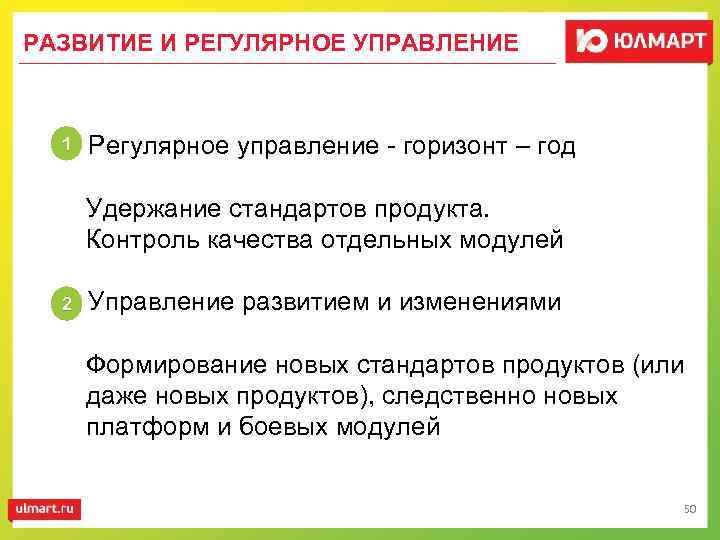 РАЗВИТИЕ И РЕГУЛЯРНОЕ УПРАВЛЕНИЕ

Ю ЮЛМАРТ

1 Регулярное управление - горизонт – год

Удержание стандартов продукта.
Контроль качества отдельных модулей

2 Управление развитием и изменениями

Формирование новых стандартов продуктов (или даже новых продуктов), следственно новых платформ и боевых модулей

ulmart.ru

50